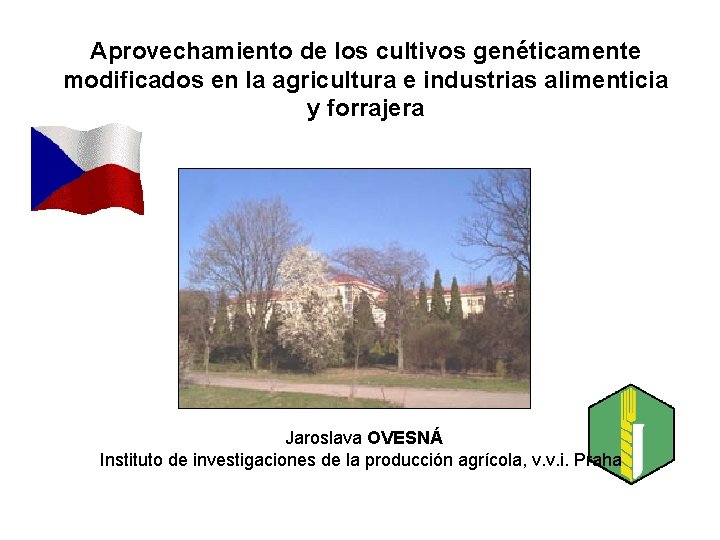 Aprovechamiento de los cultivos genéticamente modificados en la agricultura e industrias alimenticia y forrajera

Jaroslava OVESNÁ
Instituto de investigaciones de la producción agrícola, v.v.i. Praha